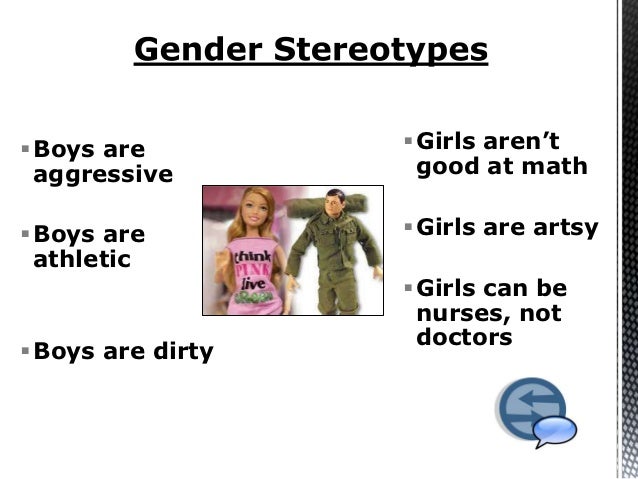 Gender Stereotypes

▪ Boys are aggressive

▪ Boys are athletic

▪ Boys are dirty

think PINK live Green

▪ Girls aren't good at math

▪ Girls are artsy

▪ Girls can be nurses, not doctors